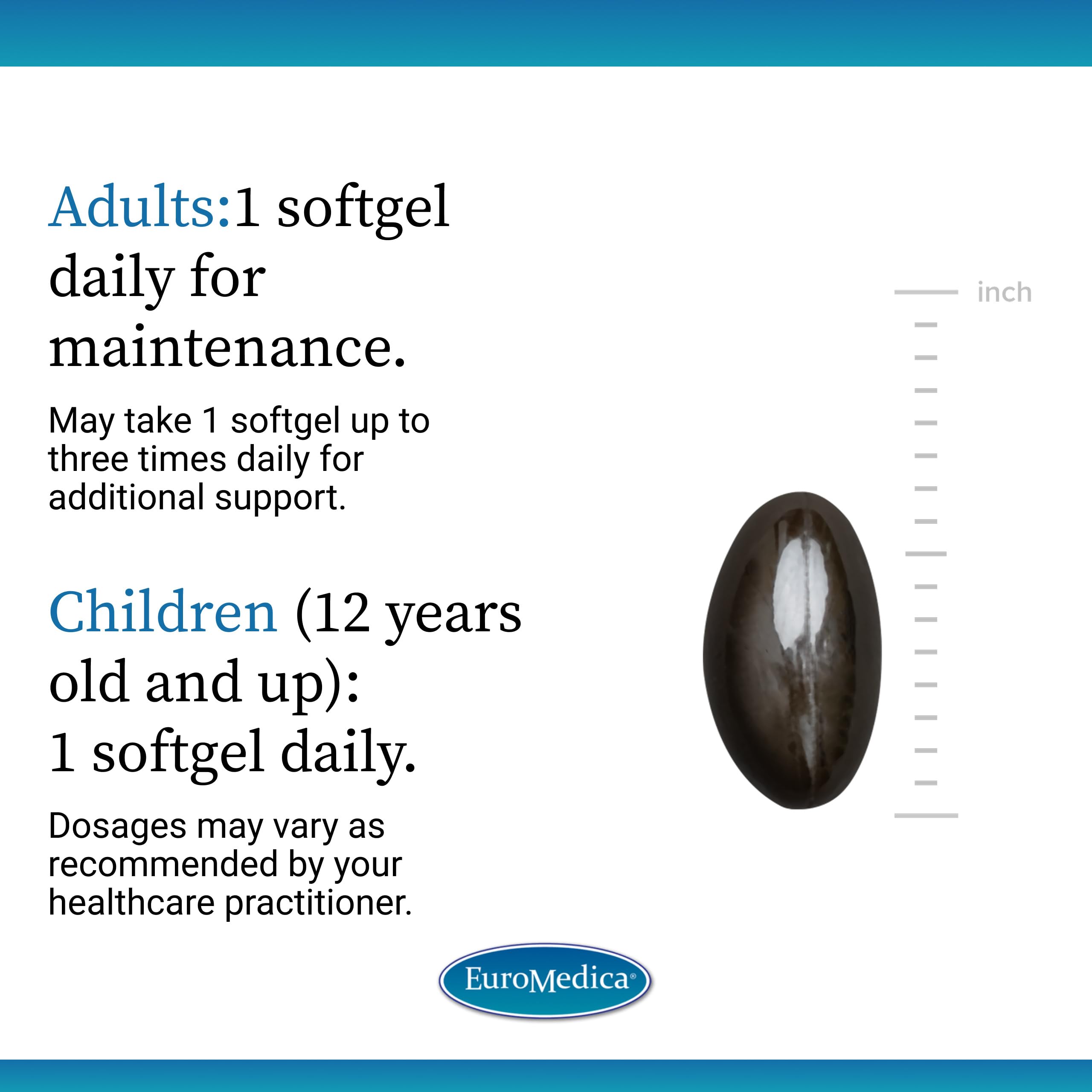 Adults:1 softgel daily for maintenance.

May take 1 softgel up to three times daily for additional support.

Children (12 years old and up): 1 softgel daily.

Dosages may vary as recommended by your healthcare practitioner.

inch

EuroMedica®